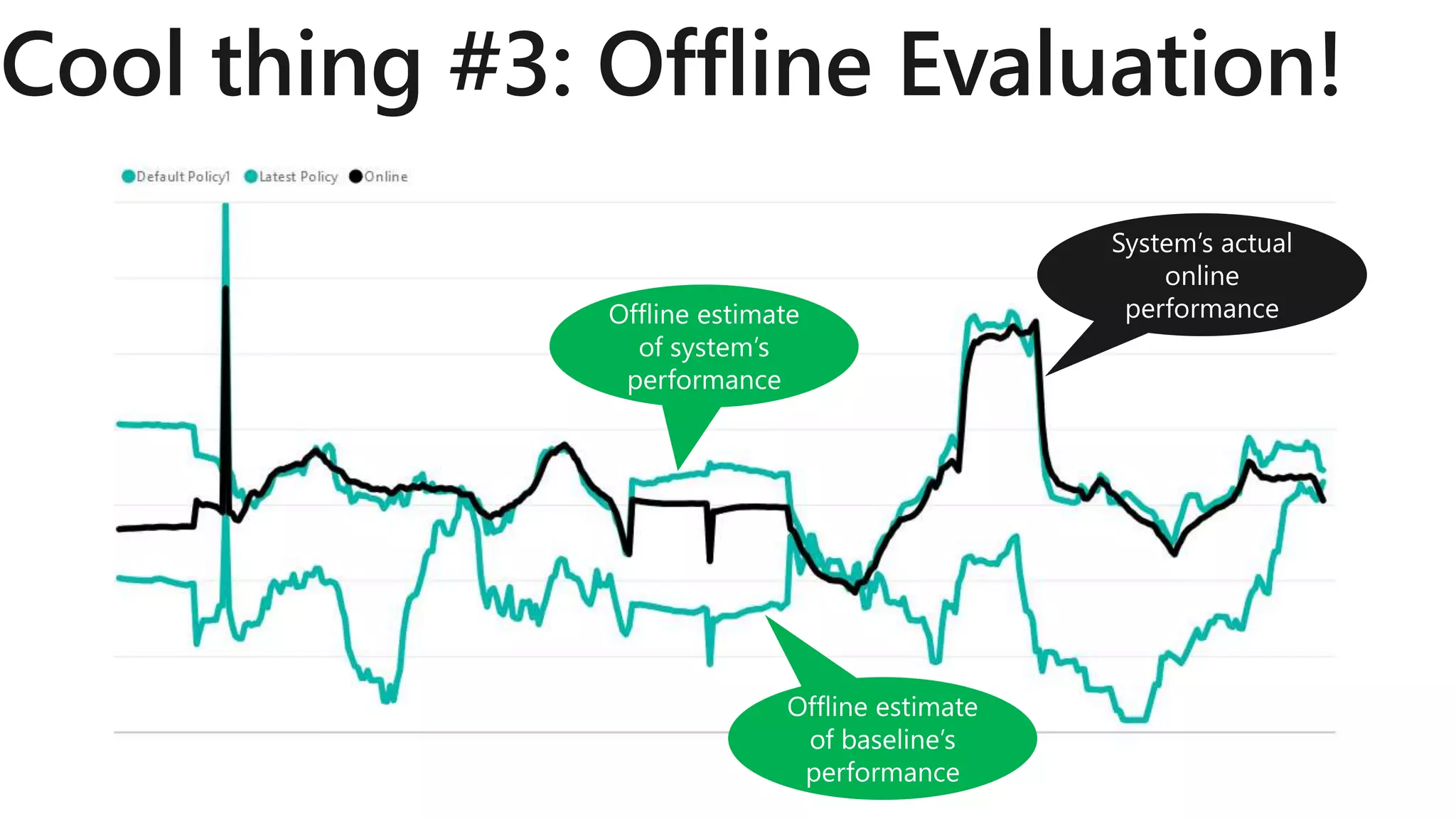 Cool thing #3: Offline Evaluation!

Default Policy1 Latest Policy Online

System's actual online performance

Offline estimate of system's performance

Offline estimate of baseline's performance